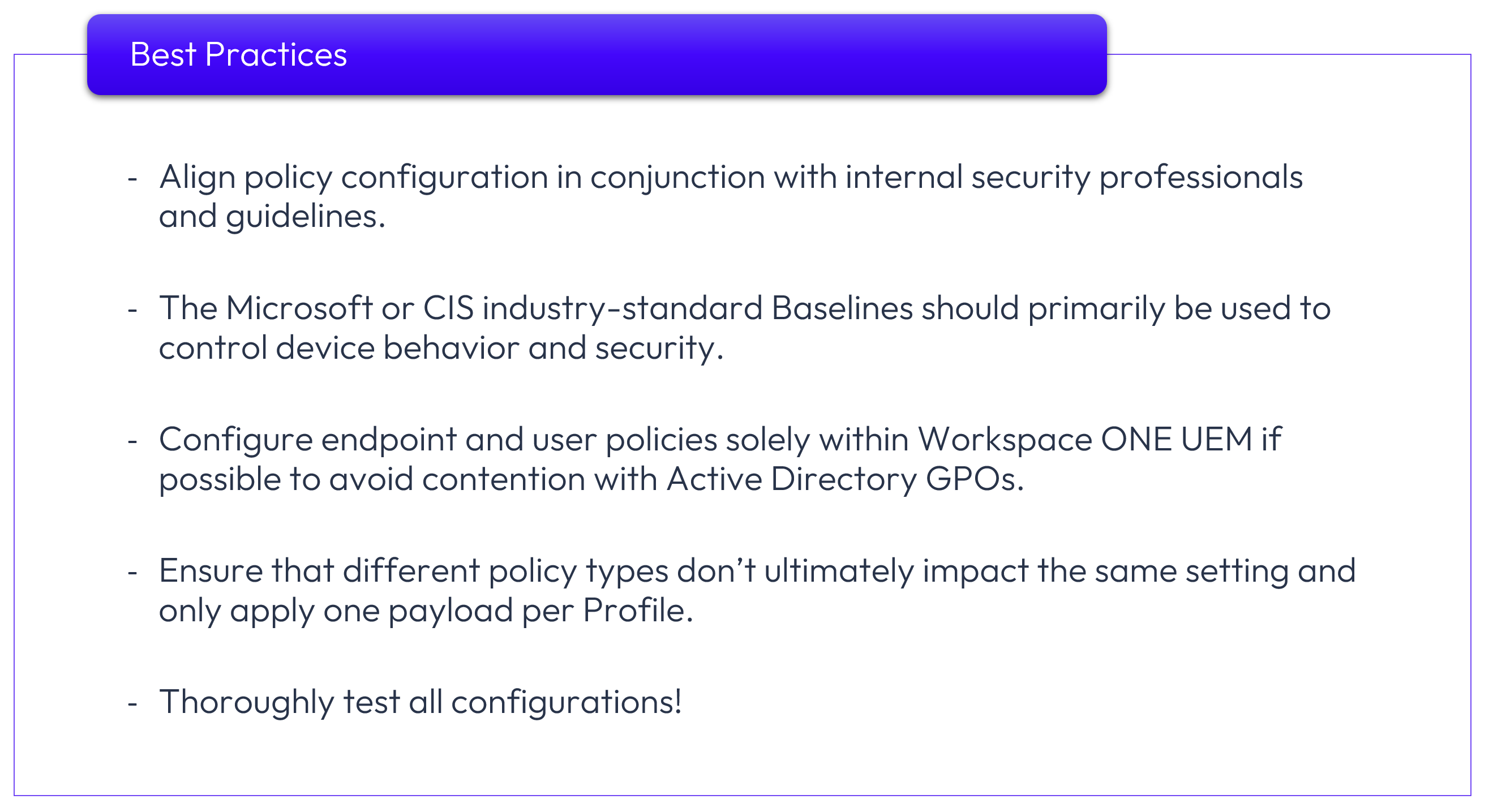 Best Practices

- Align policy configuration in conjunction with internal security professionals and guidelines.

- The Microsoft or CIS industry-standard Baselines should primarily be used to control device behavior and security.

- Configure endpoint and user policies solely within Workspace ONE UEM if possible to avoid contention with Active Directory GPOs.

- Ensure that different policy types don’t ultimately impact the same setting and only apply one payload per Profile.

- Thoroughly test all configurations!